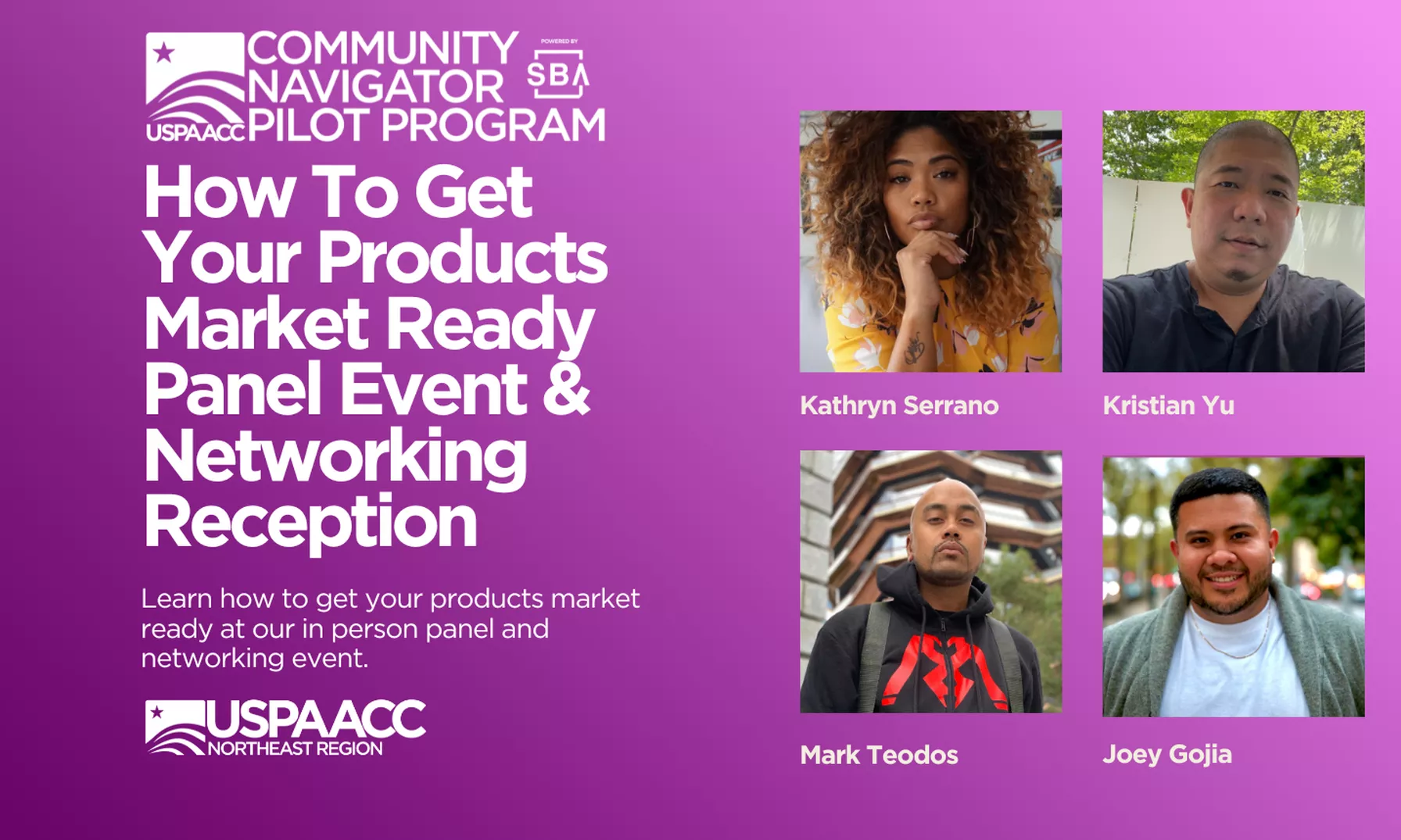 USPAACC COMMUNITY NAVIGATOR PILOT PROGRAM

POWERED BY SBA

How To Get Your Products Market Ready Panel Event & Networking Reception

Learn how to get your products market ready at our in person panel and networking event.

USPAACC NORTHEAST REGION

Kathryn Serrano

Kristian Yu

Mark Teodos

Joey Gojia